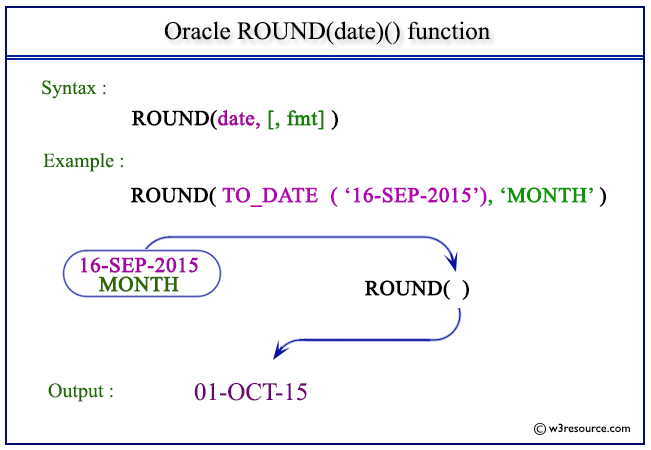 Oracle ROUND(date)() function

Syntax :

ROUND(date, [, fmt] )

Example :

ROUND( TO_DATE ( ‘16-SEP-2015’), ‘MONTH’ )

16-SEP-2015
MONTH

ROUND( )

Output : 01-OCT-15

© w3resource.com